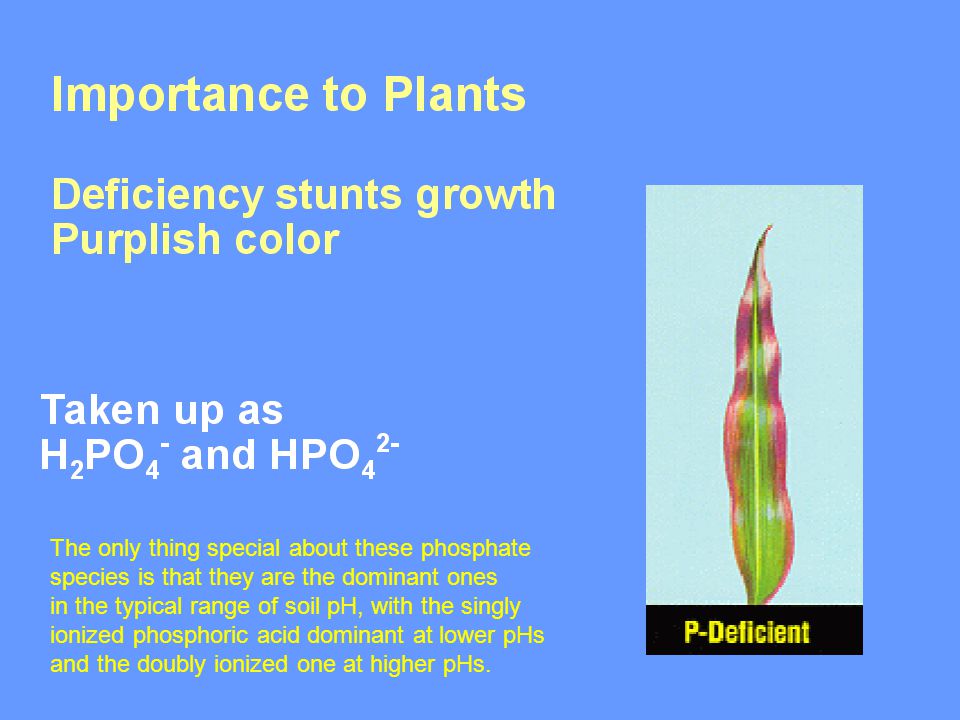 Importance to Plants

Deficiency stunts growth
Purplish color

Taken up as
$H_2PO_4^-$ and $HPO_4^{2-}$

The only thing special about these phosphate species is that they are the dominant ones in the typical range of soil pH, with the singly ionized phosphoric acid dominant at lower pHs and the doubly ionized one at higher pHs.

P-Deficient